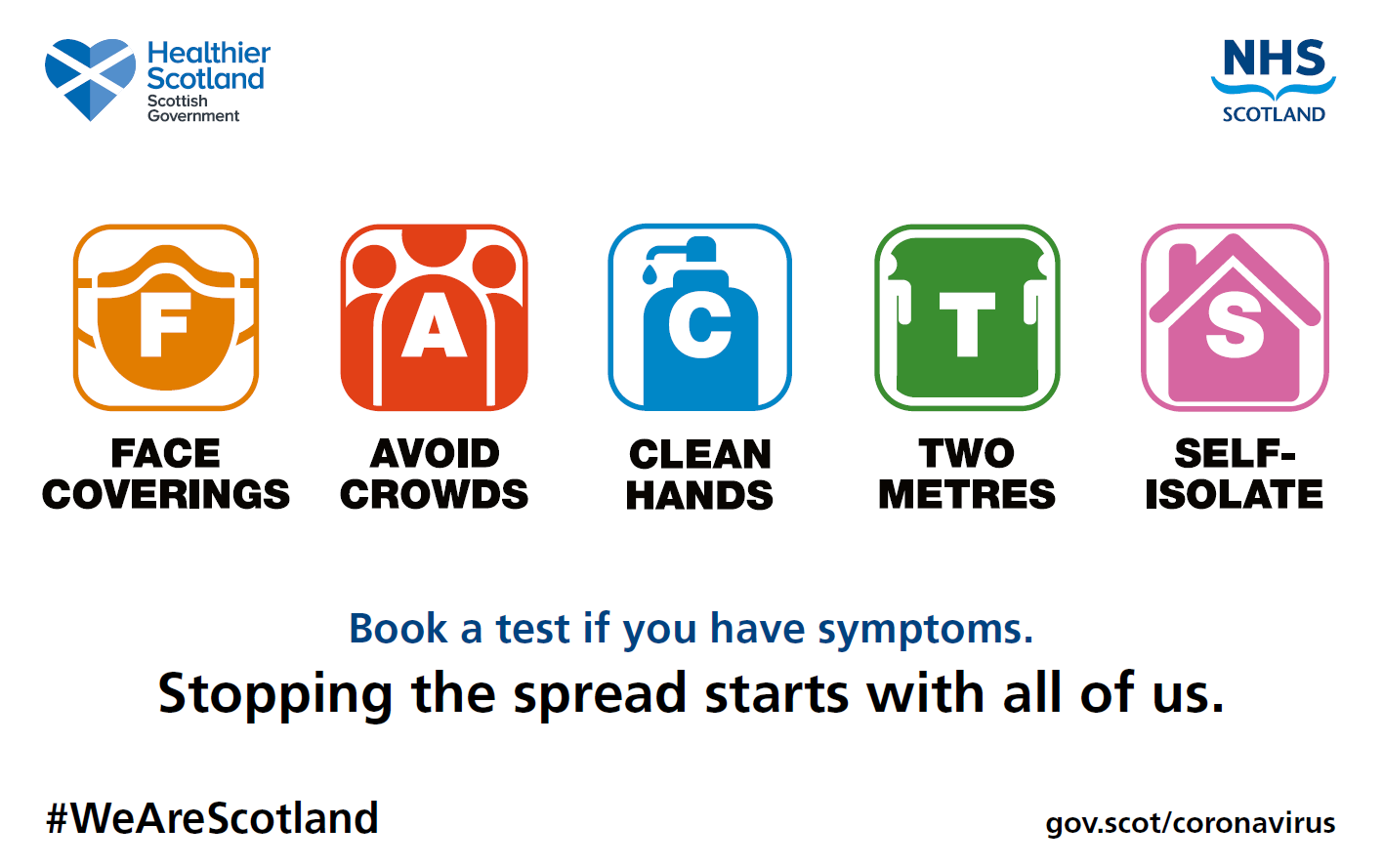 Healthier Scotland
Scottish Government

NHS
SCOTLAND

F
FACE COVERINGS

A
AVOID CROWDS

C
CLEAN HANDS

T
TWO METRES

S
SELF-ISOLATE

Book a test if you have symptoms.

Stopping the spread starts with all of us.

#WeAreScotland

gov.scot/coronavirus